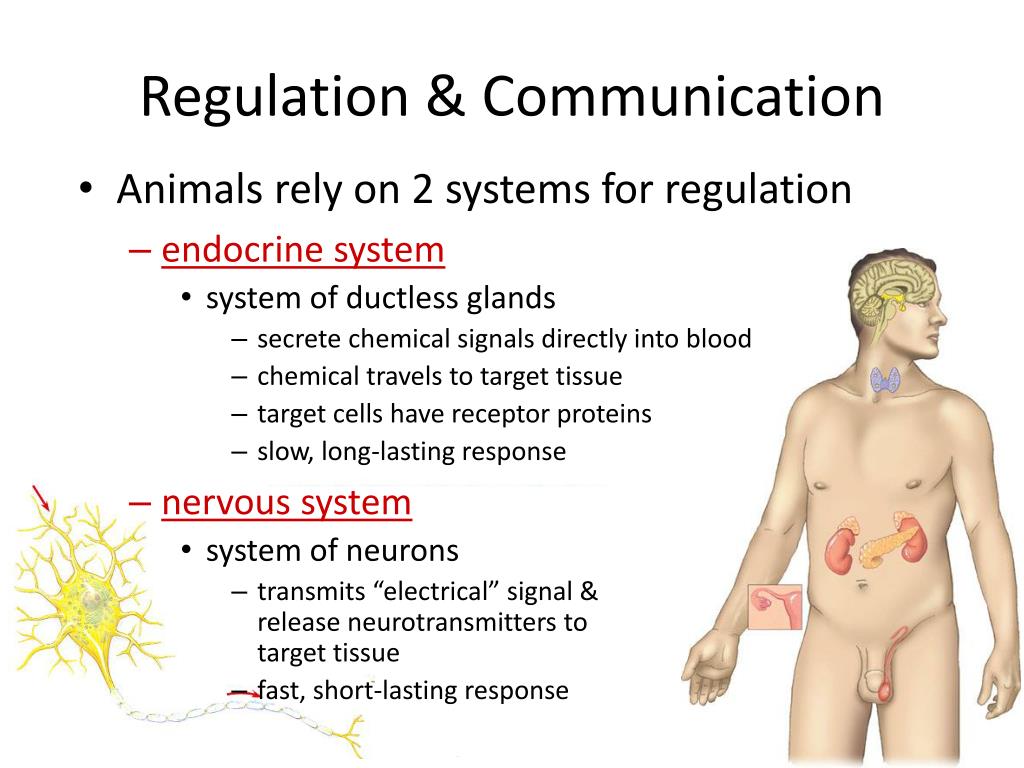 Regulation & Communication

• Animals rely on 2 systems for regulation
 – endocrine system
  • system of ductless glands
   – secrete chemical signals directly into blood
   – chemical travels to target tissue
   – target cells have receptor proteins
   – slow, long-lasting response
 – nervous system
  • system of neurons
   – transmits “electrical” signal & release neurotransmitters to target tissue
   – fast, short-lasting response